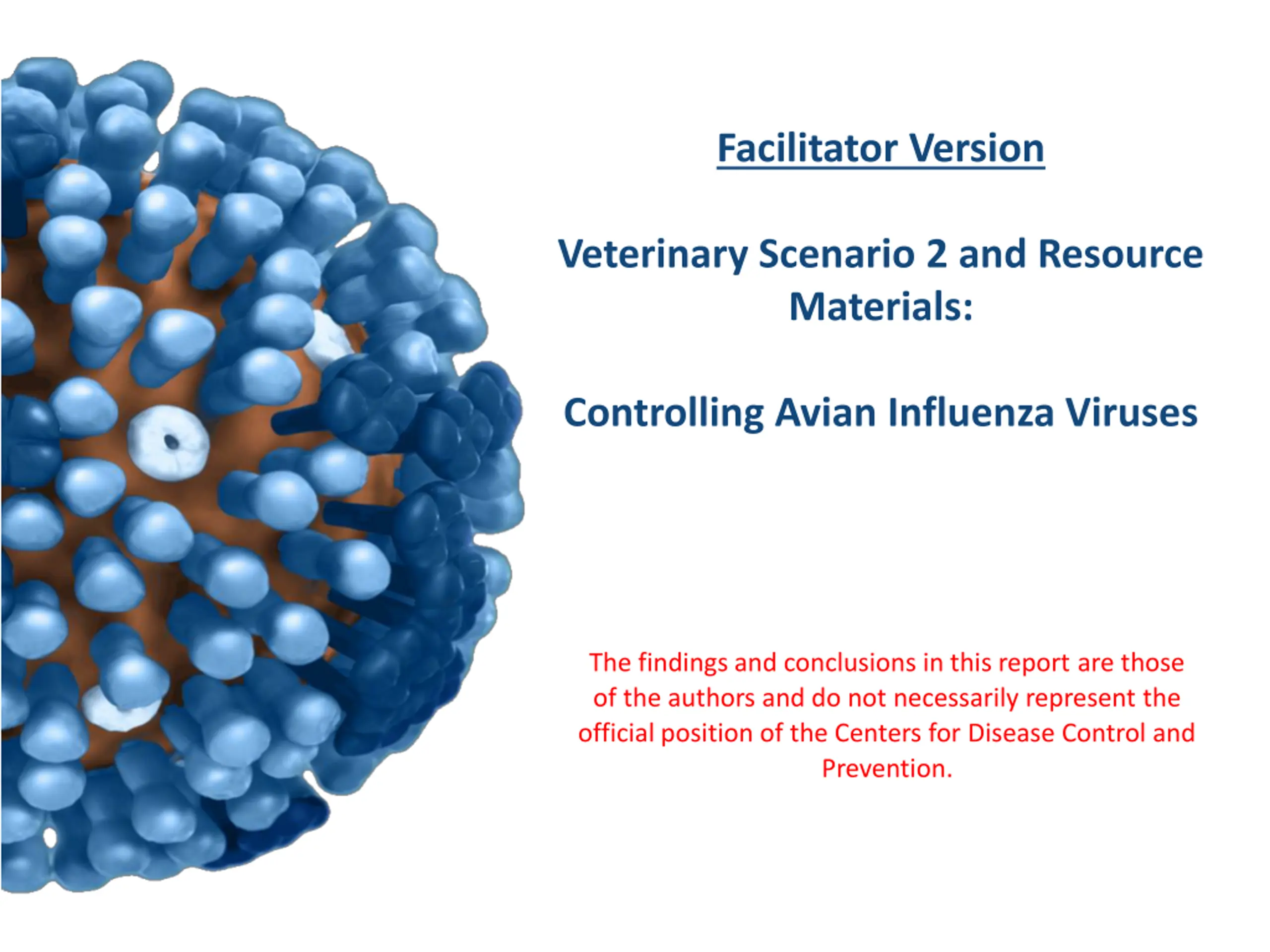 Facilitator Version

Veterinary Scenario 2 and Resource Materials:

Controlling Avian Influenza Viruses

The findings and conclusions in this report are those of the authors and do not necessarily represent the official position of the Centers for Disease Control and Prevention.